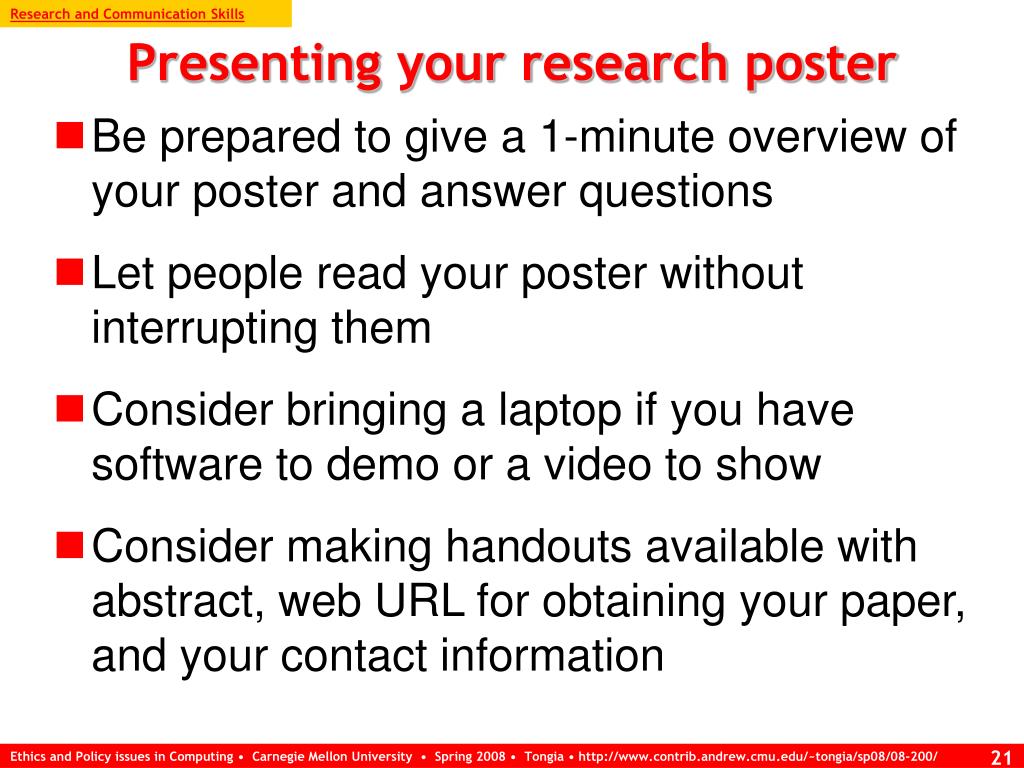 Research and Communication Skills

Presenting your research poster

Be prepared to give a 1-minute overview of your poster and answer questions

Let people read your poster without interrupting them

Consider bringing a laptop if you have software to demo or a video to show

Consider making handouts available with abstract, web URL for obtaining your paper, and your contact information

Ethics and Policy issues in Computing • Carnegie Mellon University • Spring 2008 • Tongia • http://www.contrib.andrew.cmu.edu/~tongia/sp08/08-200/

21